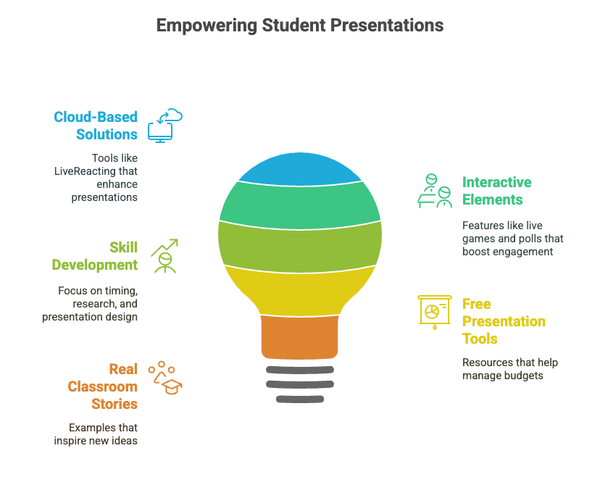 Empowering Student Presentations

Cloud-Based Solutions

Tools like LiveReacting that enhance presentations

Skill Development

Focus on timing, research, and presentation design

Real Classroom Stories

Examples that inspire new ideas

Interactive Elements

Features like live games and polls that boost engagement

Free Presentation Tools

Resources that help manage budgets